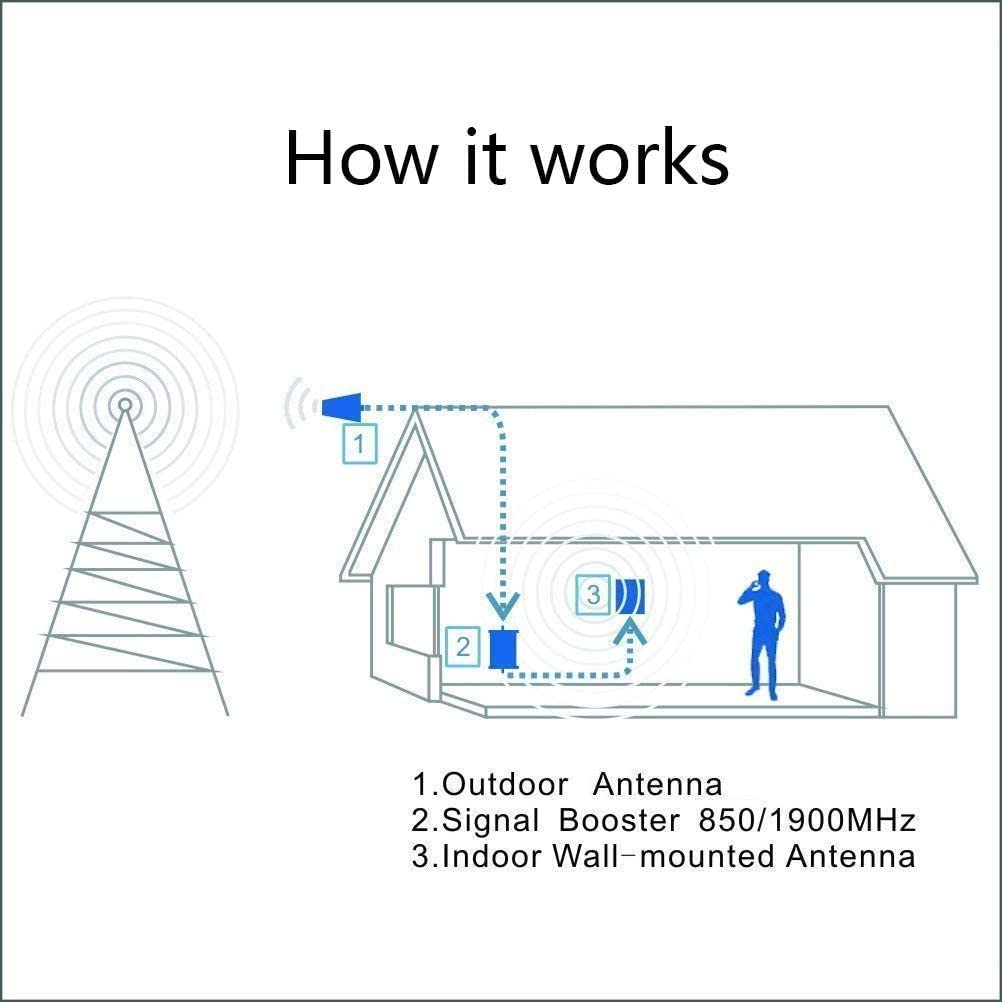 How it works

1

2

3

1.Outdoor Antenna
2.Signal Booster 850/1900MHz
3.Indoor Wall-mounted Antenna